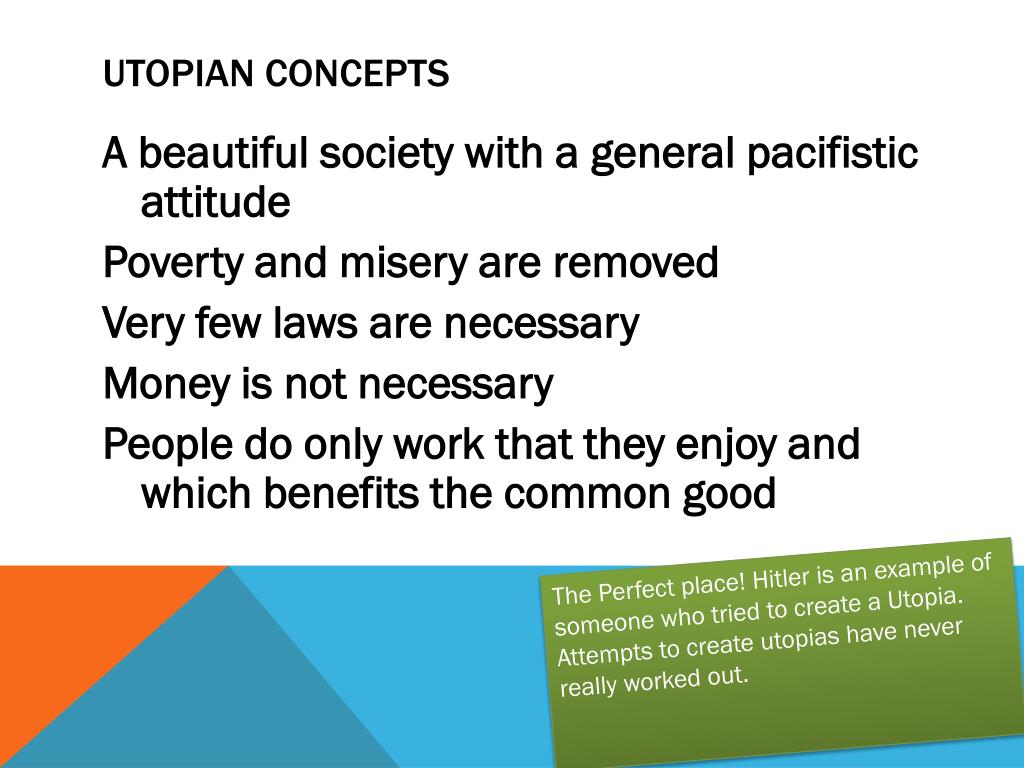 UTOPIAN CONCEPTS

A beautiful society with a general pacifistic attitude

Poverty and misery are removed

Very few laws are necessary

Money is not necessary

People do only work that they enjoy and which benefits the common good

The Perfect place! Hitler is an example of someone who tried to create a Utopia. Attempts to create utopias have never really worked out.